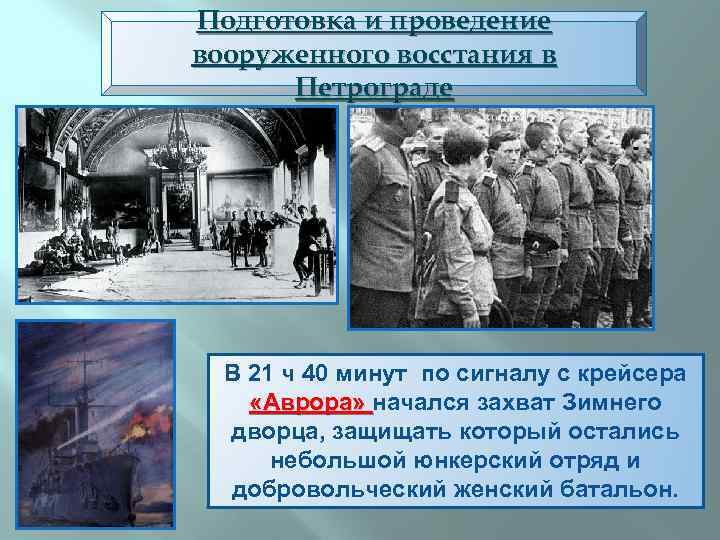 Подготовка и проведение вооруженного восстания в Петрограде

В 21 ч 40 минут по сигналу с крейсера «Аврора» начался захват Зимнего дворца, защищать который остались небольшой юнкерский отряд и добровольческий женский батальон.